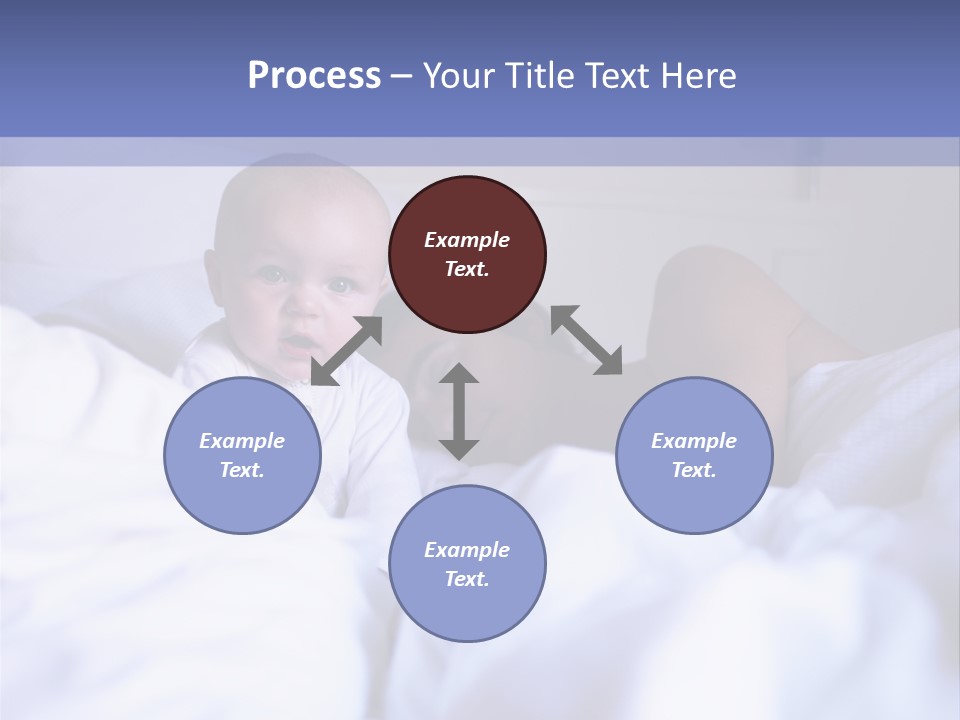 Process – Your Title Text Here

Example Text.

Example Text.

Example Text.

Example Text.